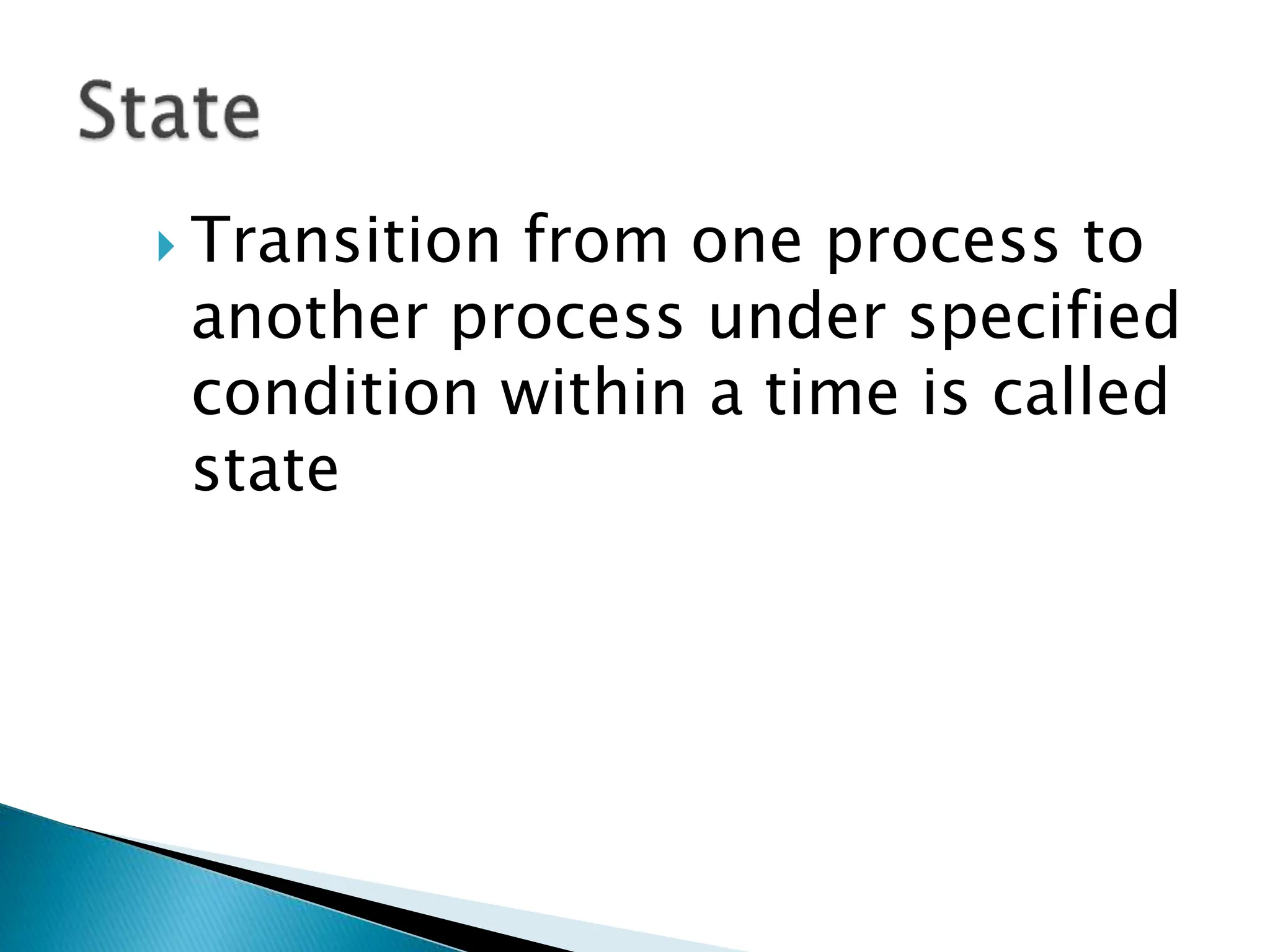 State

Transition from one process to another process under specified condition within a time is called state